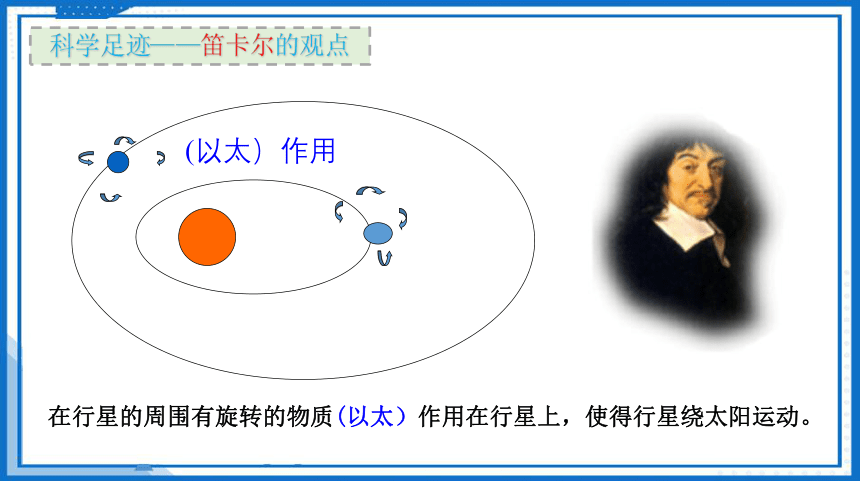 科学足迹——笛卡尔的观点

（以太）作用

在行星的周围有旋转的物质（以太）作用在行星上，使得行星绕太阳运动。